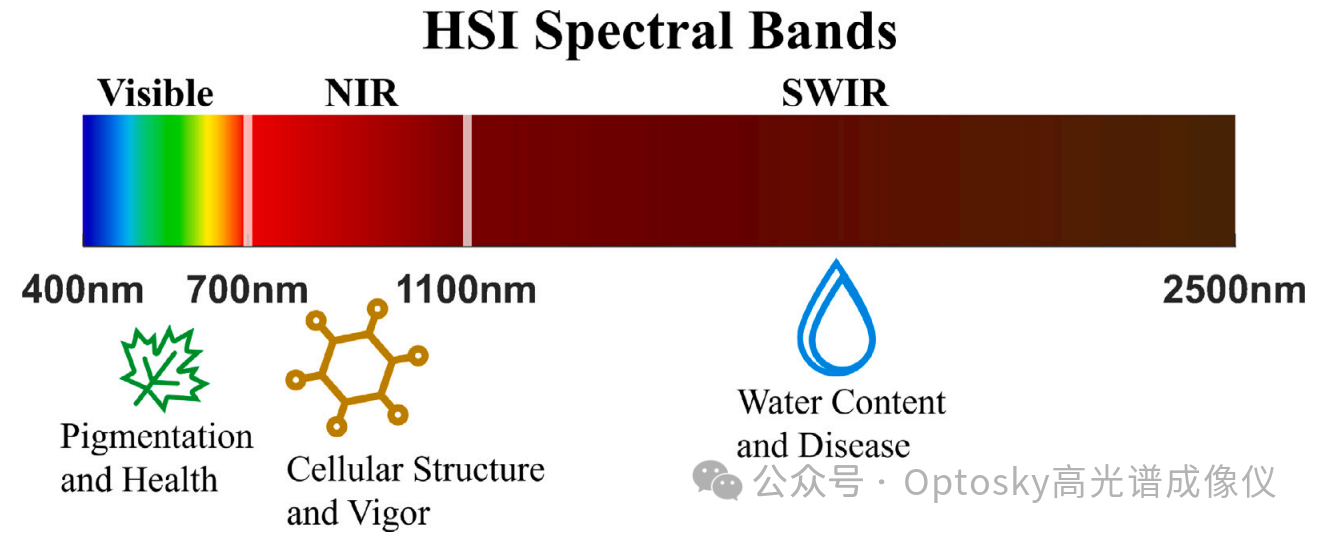 HSI Spectral Bands

Visible

NIR

SWIR

400nm 700nm 1100nm 2500nm

Pigmentation and Health

Cellular Structure and Vigor

Water Content and Disease

公众号 · Optosky高光谱成像仪